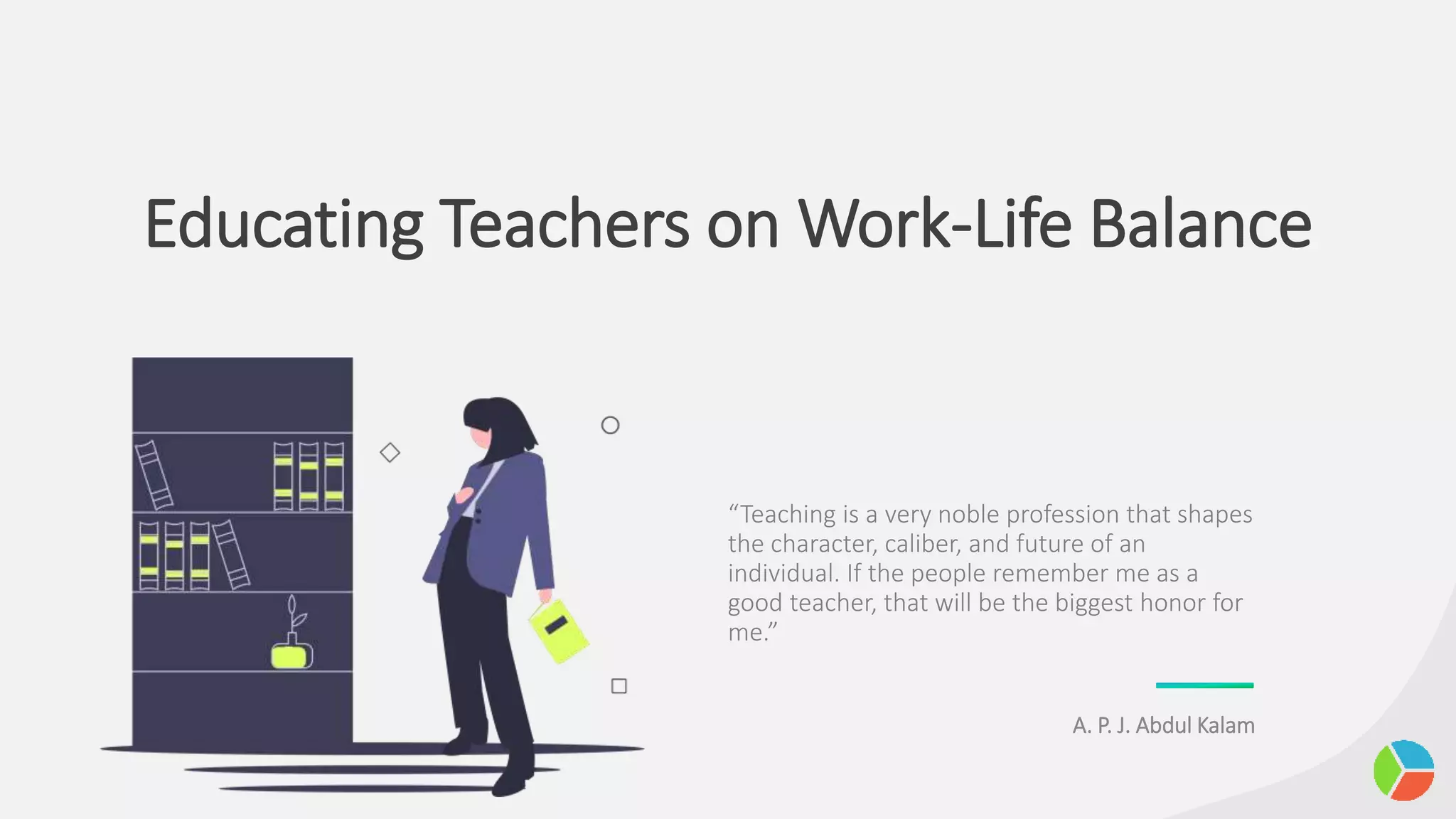 Educating Teachers on Work-Life Balance

“Teaching is a very noble profession that shapes the character, caliber, and future of an individual. If the people remember me as a good teacher, that will be the biggest honor for me.”

A. P. J. Abdul Kalam